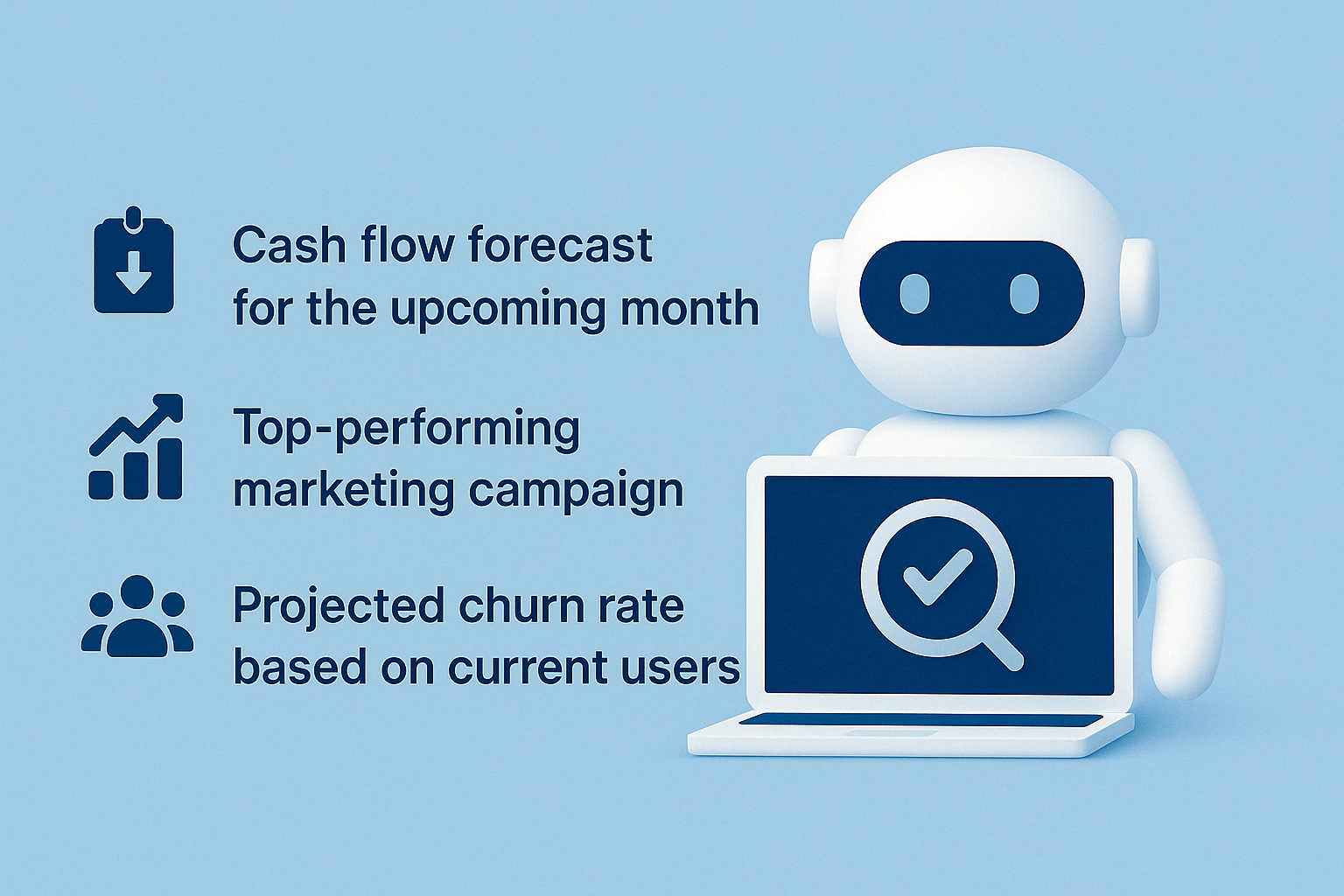 Cash flow forecast for the upcoming month

Top-performing marketing campaign

Projected churn rate based on current users